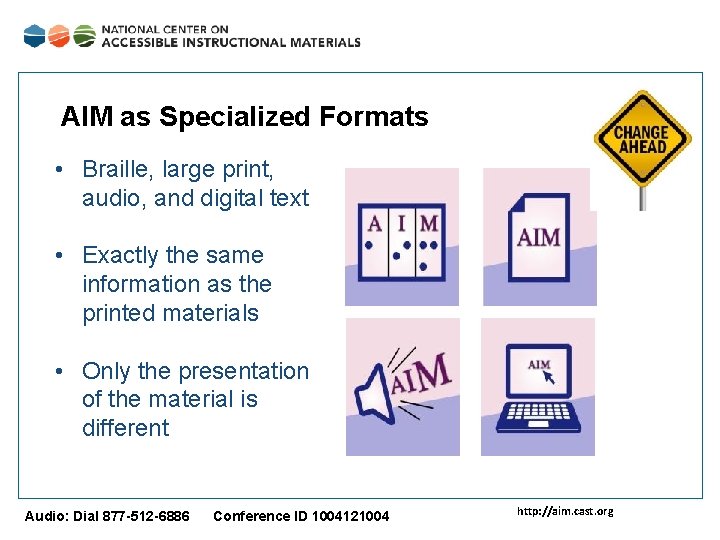 NATIONAL CENTER ON
ACCESSIBLE INSTRUCTIONAL MATERIALS

AIM as Specialized Formats

CHANGE AHEAD

• Braille, large print, audio, and digital text

• Exactly the same information as the printed materials

• Only the presentation of the material is different

A I M

AIM

AIM

AIM

Audio: Dial 877-512-6886 Conference ID 1004121004

http://aim.cast.org